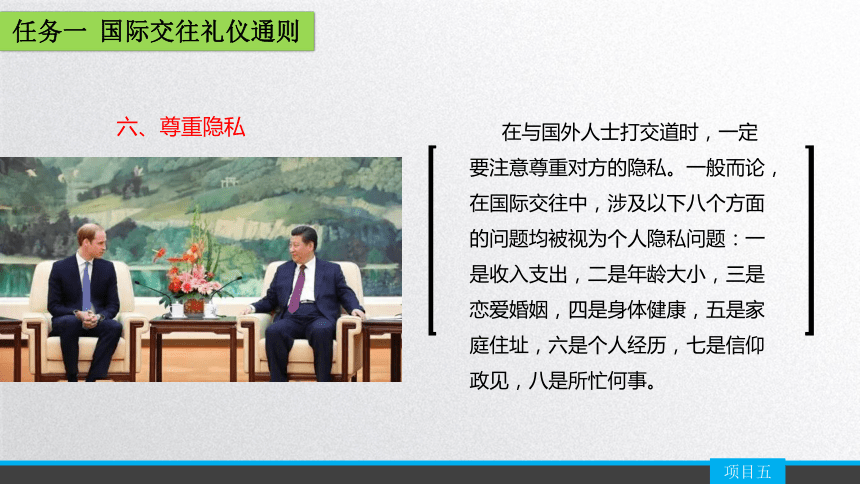 任务一 国际交往礼仪通则

六、尊重隐私

在与国外人士打交道时，一定要注意尊重对方的隐私。一般而论，在国际交往中，涉及以下八个方面的问题均被视为个人隐私问题：一是收入支出，二是年龄大小，三是恋爱婚姻，四是身体健康，五是家庭住址，六是个人经历，七是信仰政见，八是所忙何事。

项目五